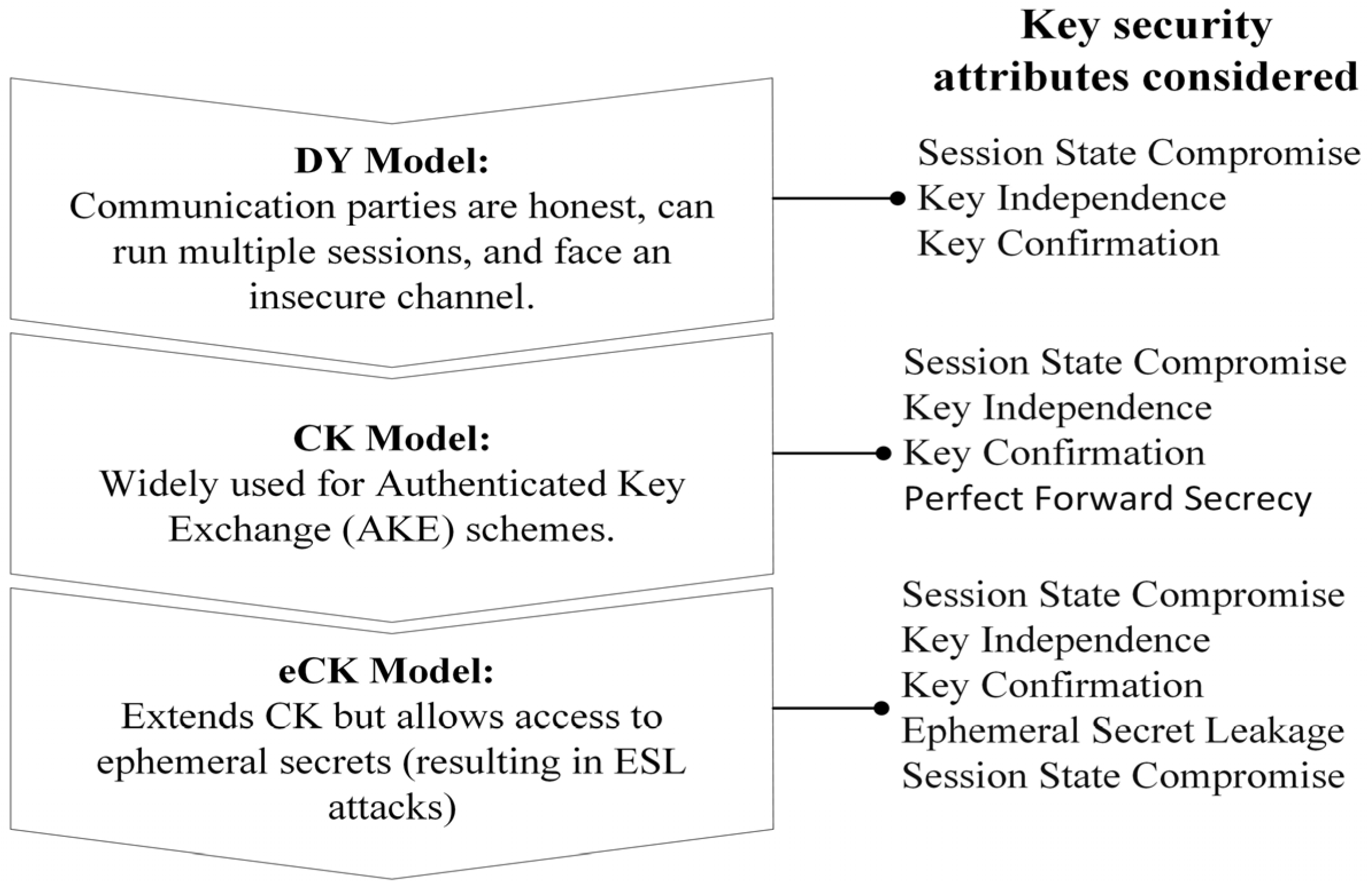 Key security attributes considered

DY Model:
Communication parties are honest, can run multiple sessions, and face an insecure channel.

Session State Compromise
Key Independence
Key Confirmation

CK Model:
Widely used for Authenticated Key Exchange (AKE) schemes.

Session State Compromise
Key Independence
Key Confirmation
Perfect Forward Secrecy

eCK Model:
Extends CK but allows access to ephemeral secrets (resulting in ESL attacks)

Session State Compromise
Key Independence
Key Confirmation
Ephemeral Secret Leakage
Session State Compromise